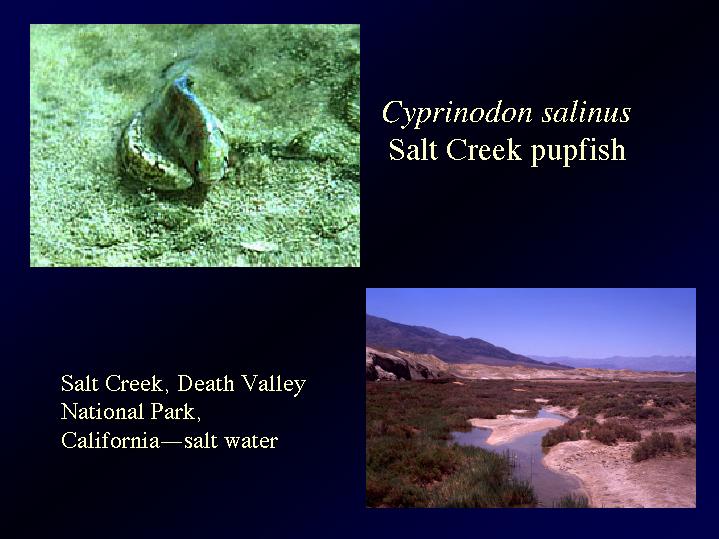 Cyprinodon salinus
Salt Creek pupfish

Salt Creek, Death Valley National Park, California—salt water